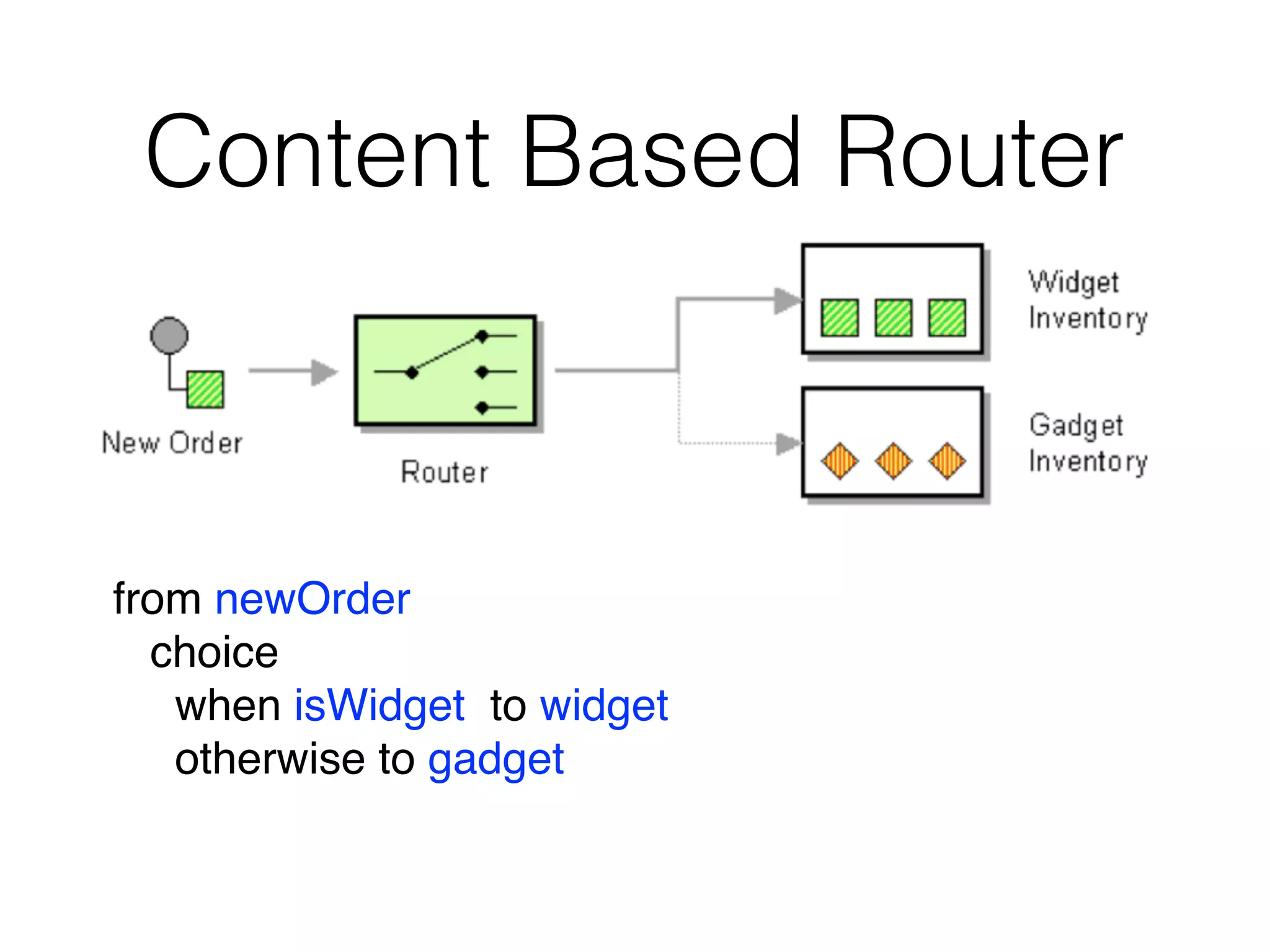 Content Based Router

New Order

Router

Widget Inventory

Gadget Inventory

from newOrder
choice
when isWidget to widget
otherwise to gadget